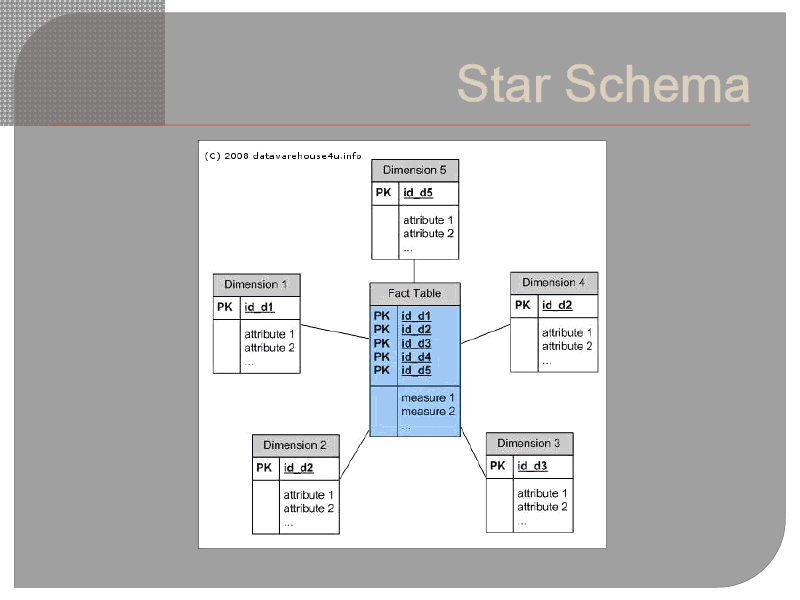 Star Schema

(C) 2008 datawarehouse4u.info

Dimension 5
PK id_d5
attribute 1
attribute 2
...

Dimension 1
PK id_d1
attribute 1
attribute 2
...

Fact Table
PK id_d1
PK id_d2
PK id_d3
PK id_d4
PK id_d5
measure 1
measure 2
...

Dimension 4
PK id_d2
attribute 1
attribute 2
...

Dimension 2
PK id_d2
attribute 1
attribute 2
...

Dimension 3
PK id_d3
attribute 1
attribute 2
...